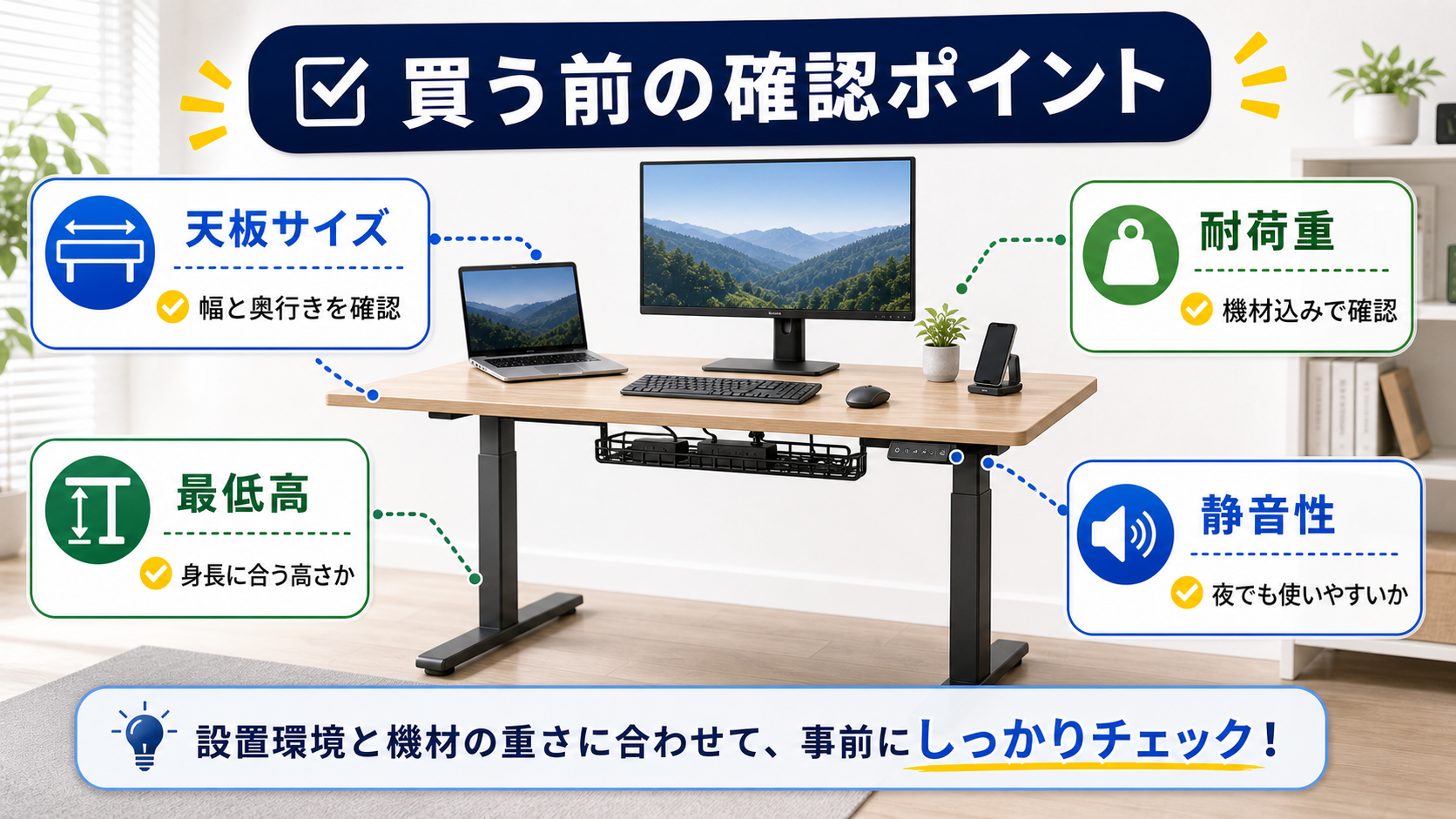 買う前の確認ポイント

天板サイズ
幅と奥行きを確認

耐荷重
機材込みで確認

最低高
身長に合う高さか

静音性
夜でも使いやすいか

設置環境と機材の重さに合わせて、事前にしっかりチェック！